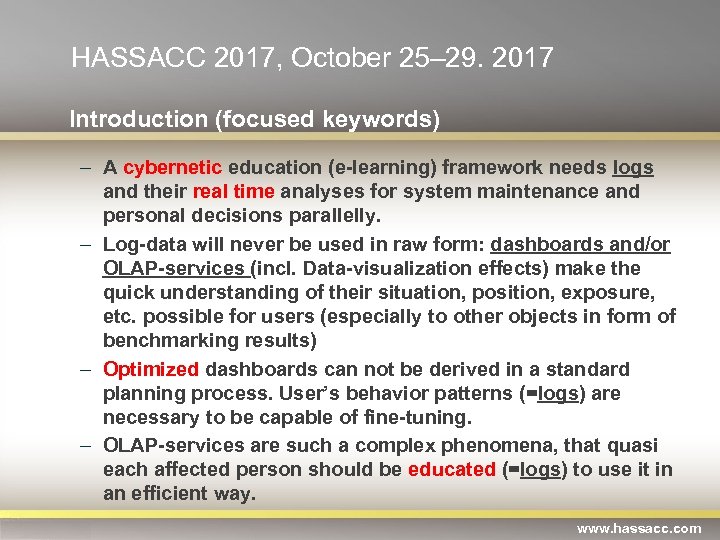 HASSACC 2017, October 25–29. 2017

Introduction (focused keywords)

– A cybernetic education (e-learning) framework needs logs and their real time analyses for system maintenance and personal decisions parallelly.

– Log-data will never be used in raw form: dashboards and/or OLAP-services (incl. Data-visualization effects) make the quick understanding of their situation, position, exposure, etc. possible for users (especially to other objects in form of benchmarking results)

– Optimized dashboards can not be derived in a standard planning process. User's behavior patterns (=logs) are necessary to be capable of fine-tuning.

– OLAP-services are such a complex phenomena, that quasi each affected person should be educated (=logs) to use it in an efficient way.

www.hassacc.com